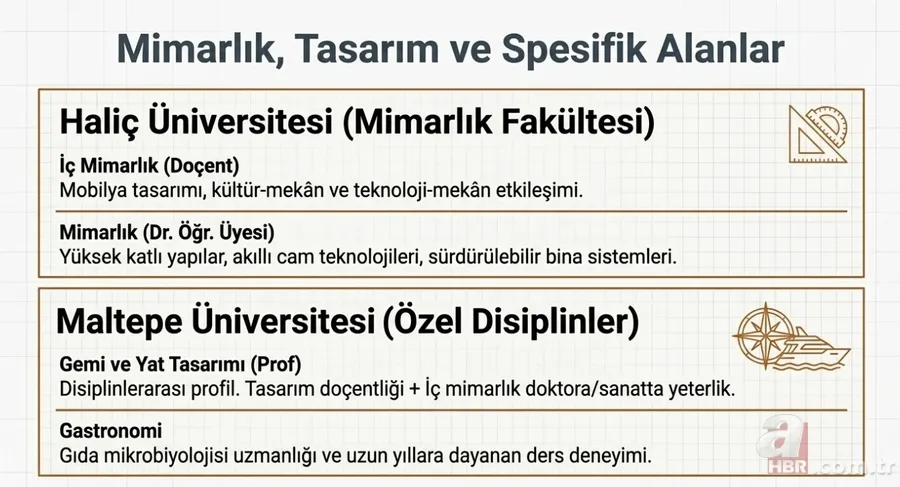 Mimarlık, Tasarım ve Spesifik Alanlar

Haliç Üniversitesi (Mimarlık Fakültesi)

İç Mimarlık (Doçent)
Mobilya tasarımı, kültür-mekân ve teknoloji-mekân etkileşimi.

Mimarlık (Dr. Öğr. Üyesi)
Yüksek katlı yapılar, akıllı cam teknolojileri, sürdürülebilir bina sistemleri.

Maltepe Üniversitesi (Özel Disiplinler)

Gemi ve Yat Tasarımı (Prof)
Disiplinlerarası profil. Tasarım doçentliği + İç mimarlık doktora/sanatta yeterlik.

Gastronomi
Gıda mikrobiyolojisi uzmanlığı ve uzun yıllara dayanan ders deneyimi.

a HBR.com.tr